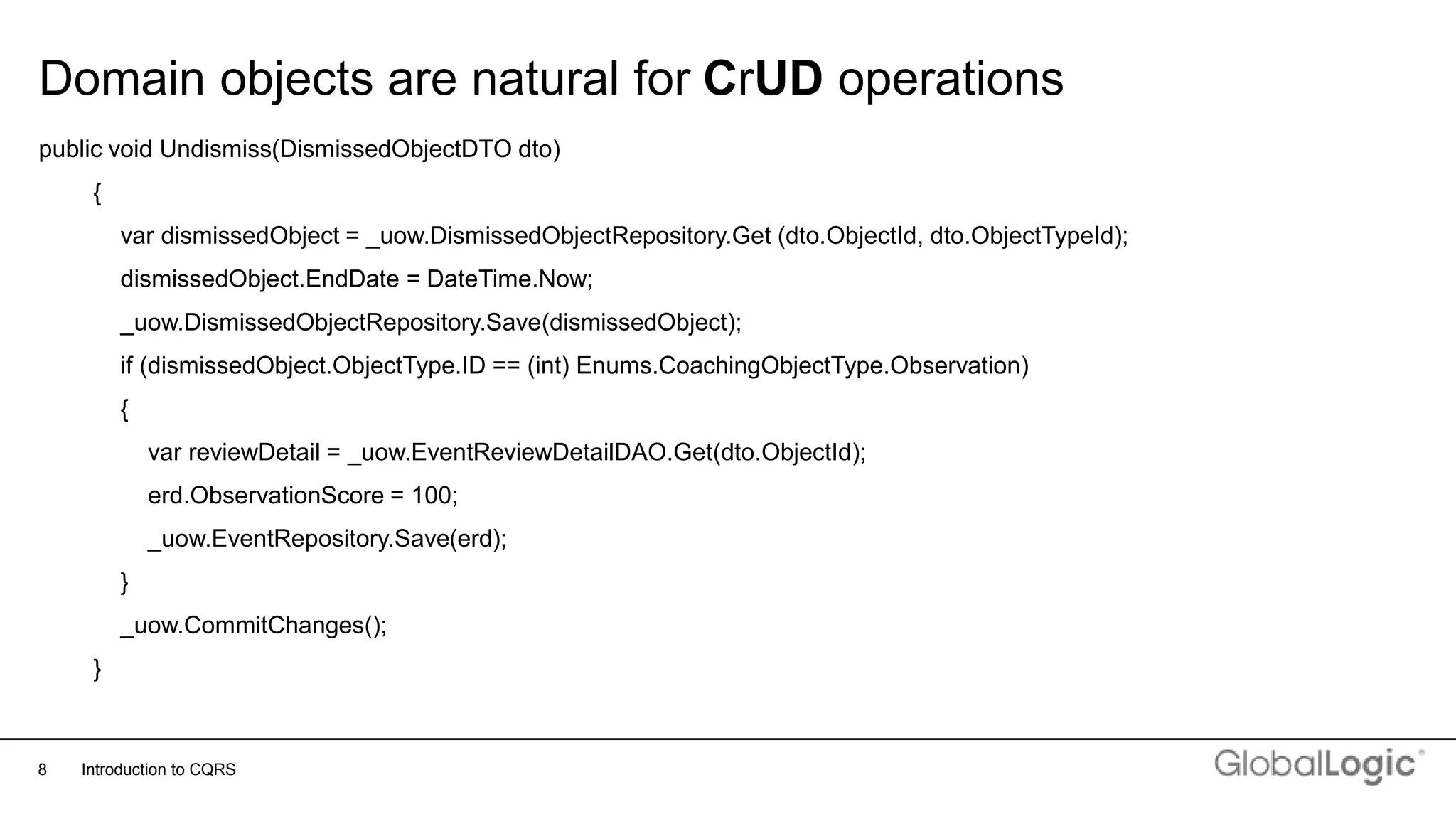 Domain objects are natural for CrUD operations

public void Undismiss(DismissedObjectDTO dto)

{

var dismissedObject = _uow.DismissedObjectRepository.Get (dto.ObjectId, dto.ObjectTypeId);

dismissedObject.EndDate = DateTime.Now;

_uow.DismissedObjectRepository.Save(dismissedObject);

if (dismissedObject.ObjectType.ID == (int) Enums.CoachingObjectType.Observation)

{

var reviewDetail = _uow.EventReviewDetailDAO.Get(dto.ObjectId);

erd.ObservationScore = 100;

_uow.EventRepository.Save(erd);

}

_uow.CommitChanges();

}

8 Introduction to CQRS

GlobalLogic